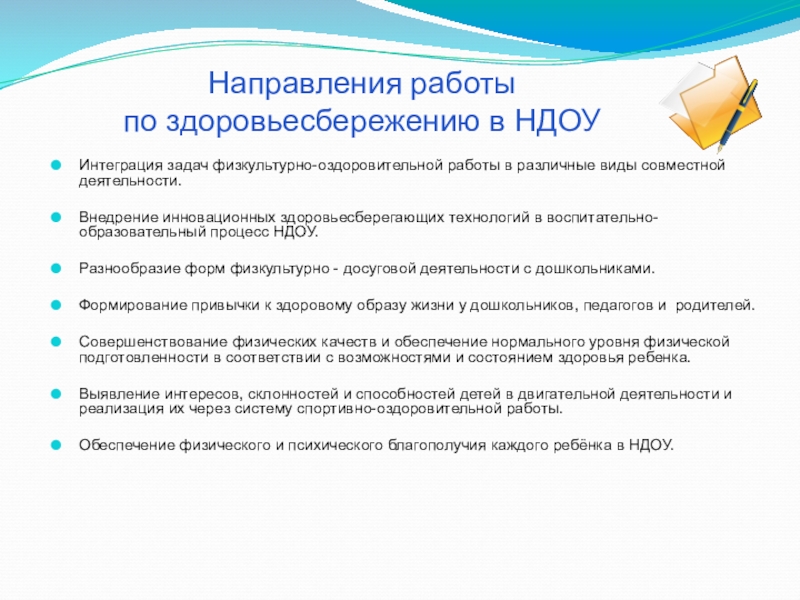 Направления работы
по здоровьесбережению в НДОУ

Интеграция задач физкультурно-оздоровительной работы в различные виды совместной деятельности.

Внедрение инновационных здоровьесберегающих технологий в воспитательно-образовательный процесс НДОУ.

Разнообразие форм физкультурно - досуговой деятельности с дошкольниками.

Формирование привычки к здоровому образу жизни у дошкольников, педагогов и родителей.

Совершенствование физических качеств и обеспечение нормального уровня физической подготовленности в соответствии с возможностями и состоянием здоровья ребенка.

Выявление интересов, склонностей и способностей детей в двигательной деятельности и реализация их через систему спортивно-оздоровительной работы.

Обеспечение физического и психического благополучия каждого ребёнка в НДОУ.